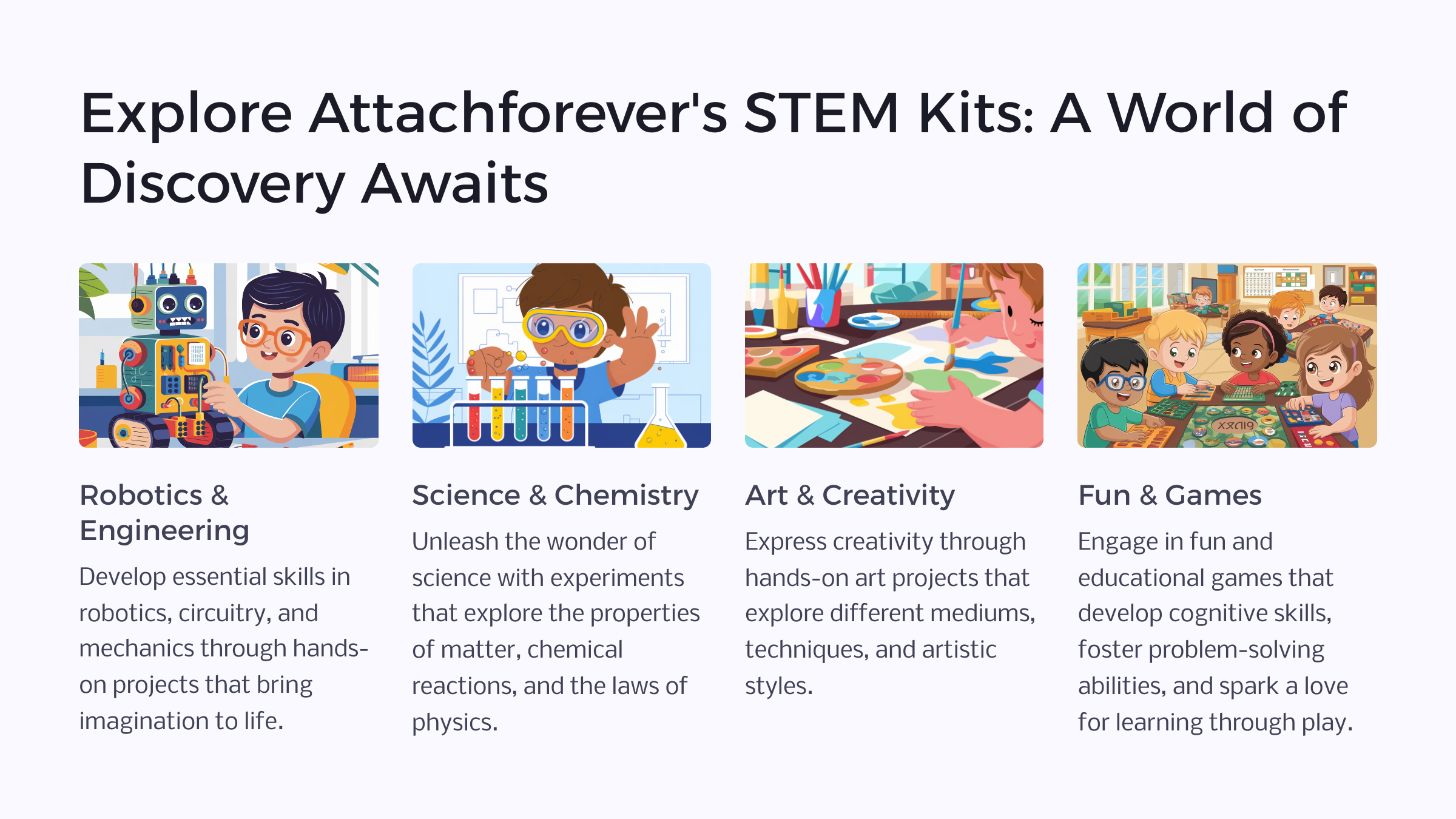 Explore Attachforever's STEM Kits: A World of Discovery Awaits

Robotics & Engineering

Develop essential skills in robotics, circuitry, and mechanics through hands-on projects that bring imagination to life.

Science & Chemistry

Unleash the wonder of science with experiments that explore the properties of matter, chemical reactions, and the laws of physics.

Art & Creativity

Express creativity through hands-on art projects that explore different mediums, techniques, and artistic styles.

Fun & Games

Engage in fun and educational games that develop cognitive skills, foster problem-solving abilities, and spark a love for learning through play.